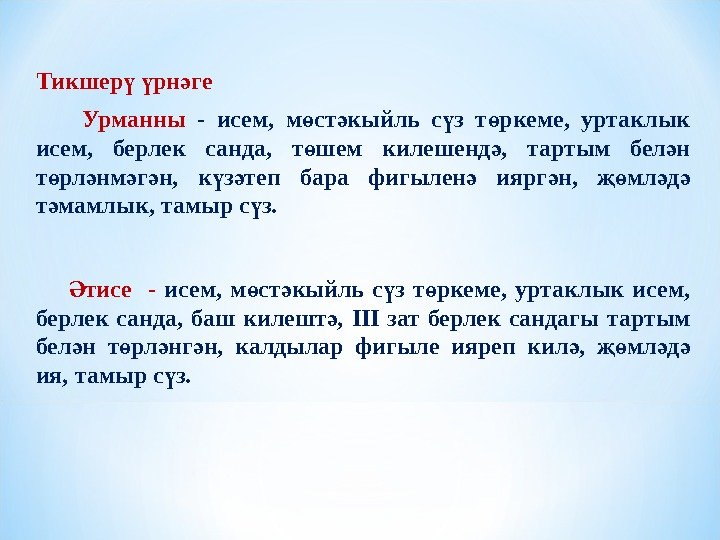 Тикшерү үрнәге

Урманны - исем, мөстәкыйль сүз төркеме, уртаклык исем, берлек санда, төшем килешендә, тартым белән төрләнмәгән, күзәтеп бара фигыленә ияргән, җөмләдә тәмамлык, тамыр сүз.

Әтисе - исем, мөстәкыйль сүз төркеме, уртаклык исем, берлек санда, баш килештә, III зат берлек сандагы тартым белән төрләнгән, калдылар фигыле ияреп килә, җөмләдә ия, тамыр сүз.